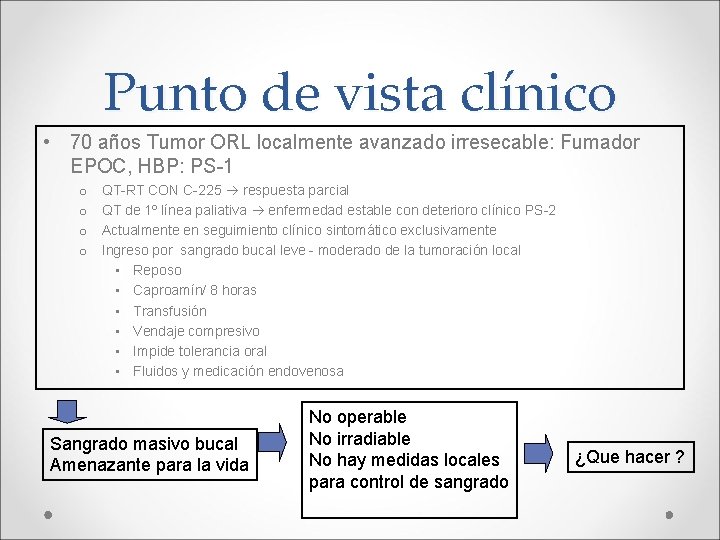 Punto de vista clínico

• 70 años Tumor ORL localmente avanzado irresecable: Fumador EPOC, HBP: PS-1

o QT-RT CON C-225 → respuesta parcial
o QT de 1º línea paliativa → enfermedad estable con deterioro clínico PS-2
o Actualmente en seguimiento clínico sintomático exclusivamente
o Ingreso por sangrado bucal leve - moderado de la tumoración local
▪ Reposo
▪ Caproamín/ 8 horas
▪ Transfusión
▪ Vendaje compresivo
▪ Impide tolerancia oral
▪ Fluidos y medicación endovenosa

Sangrado masivo bucal
Amenazante para la vida

No operable
No irradiable
No hay medidas locales para control de sangrado

¿Que hacer ?